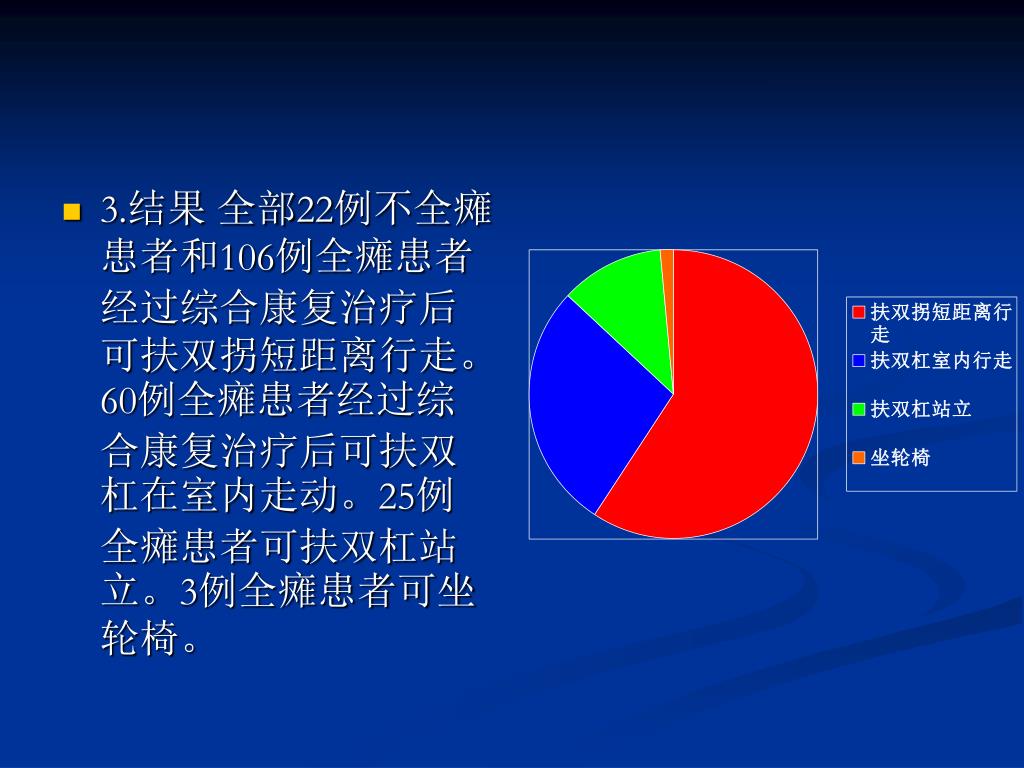 3.结果 全部22例不全瘫患者和106例全瘫患者经过综合康复治疗后可扶双拐短距离行走。60例全瘫患者经过综合康复治疗后可扶双杠在室内走动。25例全瘫患者可扶双杠站立。3例全瘫患者可坐轮椅。

扶双拐短距离行走
扶双杠室内行走
扶双杠站立
坐轮椅